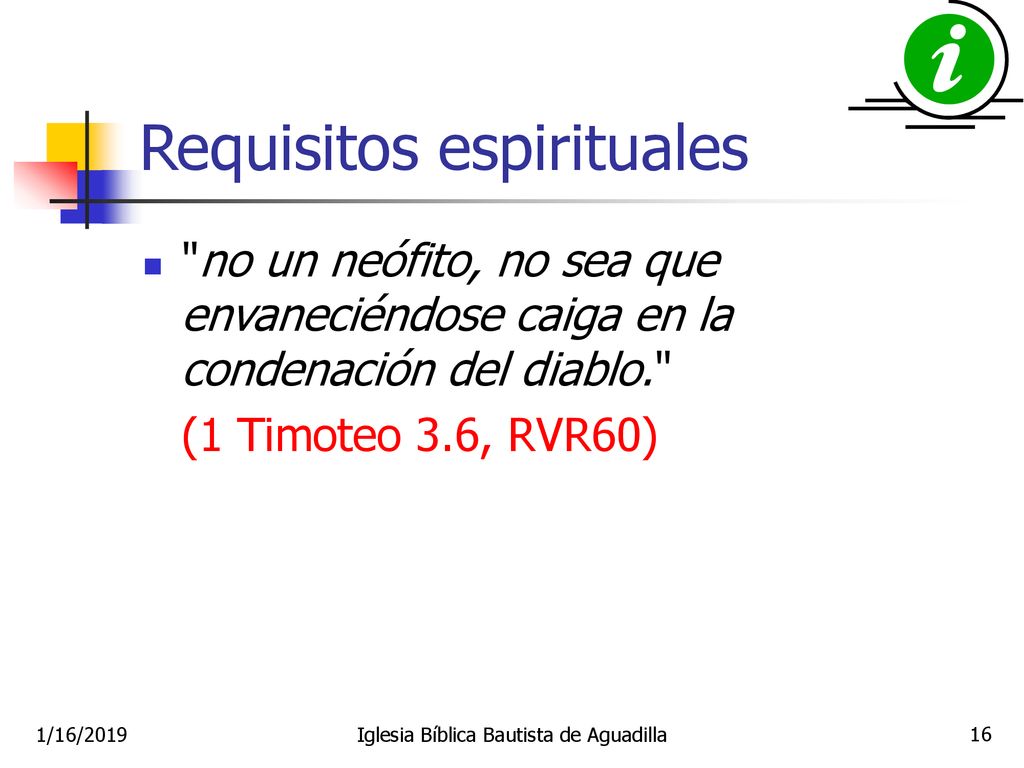 i

Requisitos espirituales

"no un neófito, no sea que envaneciéndose caiga en la condenación del diablo."

(1 Timoteo 3.6, RVR60)

1/16/2019

Iglesia Bíblica Bautista de Aguadilla

16